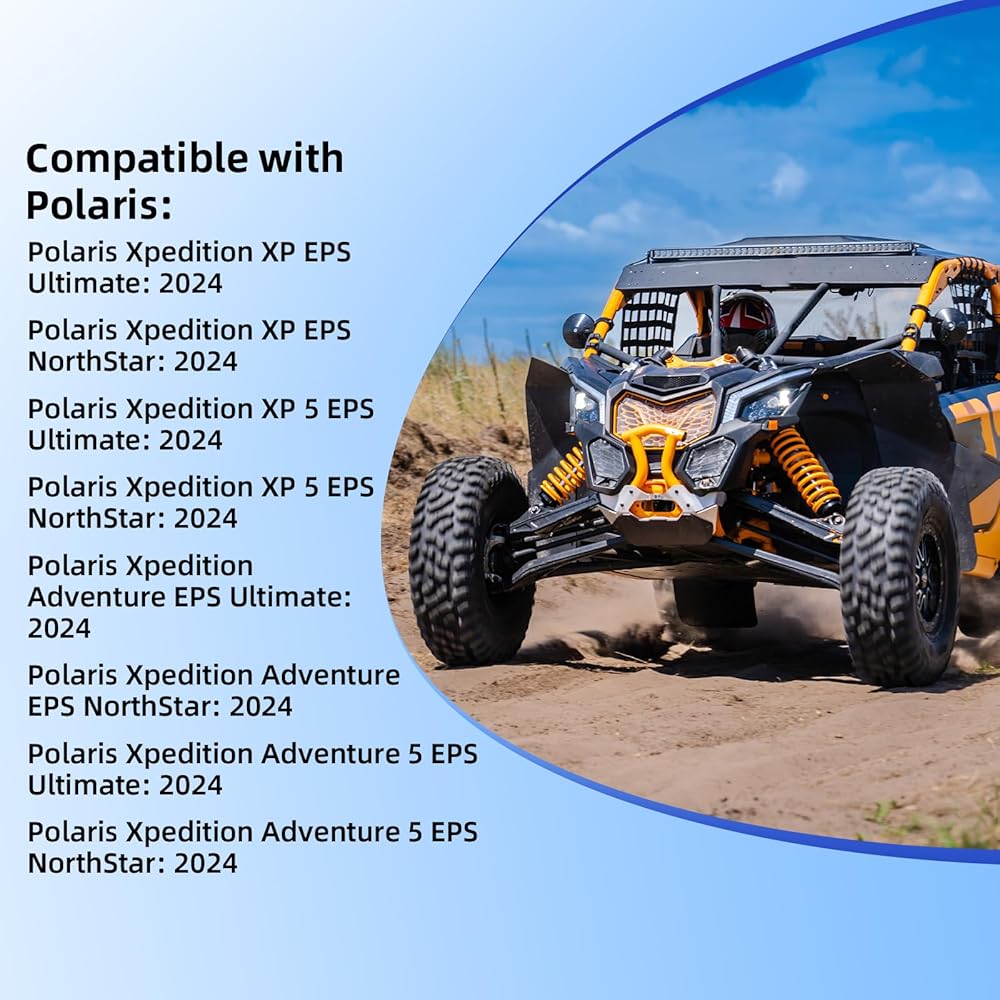 Compatible with Polaris:

Polaris Xpedition XP EPS Ultimate: 2024

Polaris Xpedition XP EPS NorthStar: 2024

Polaris Xpedition XP 5 EPS Ultimate: 2024

Polaris Xpedition XP 5 EPS NorthStar: 2024

Polaris Xpedition Adventure EPS Ultimate: 2024

Polaris Xpedition Adventure EPS NorthStar: 2024

Polaris Xpedition Adventure 5 EPS Ultimate: 2024

Polaris Xpedition Adventure 5 EPS NorthStar: 2024